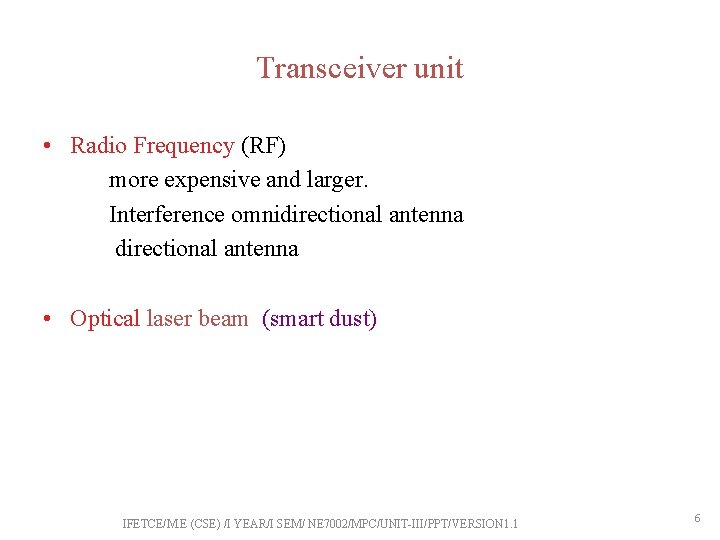 Transceiver unit

• Radio Frequency (RF)
more expensive and larger.
Interference omnidirectional antenna
directional antenna

• Optical laser beam (smart dust)

IFETCE/M.E (CSE) /I YEAR/I SEM/ NE7002/MPC/UNIT-III/PPT/VERSION1.1

6